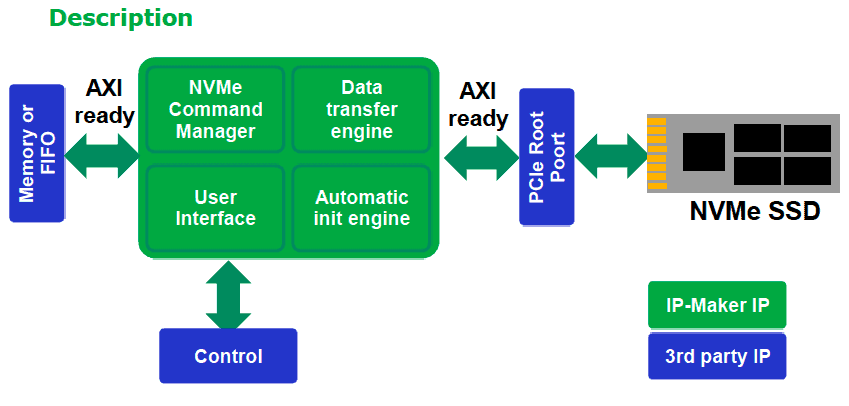 Description

Memory or FIFO

AXI ready

NVMe Command Manager

Data transfer engine

User Interface

Automatic init engine

AXI ready

PCIe Root Poort

NVMe SSD

Control

IP-Maker IP

3rd party IP